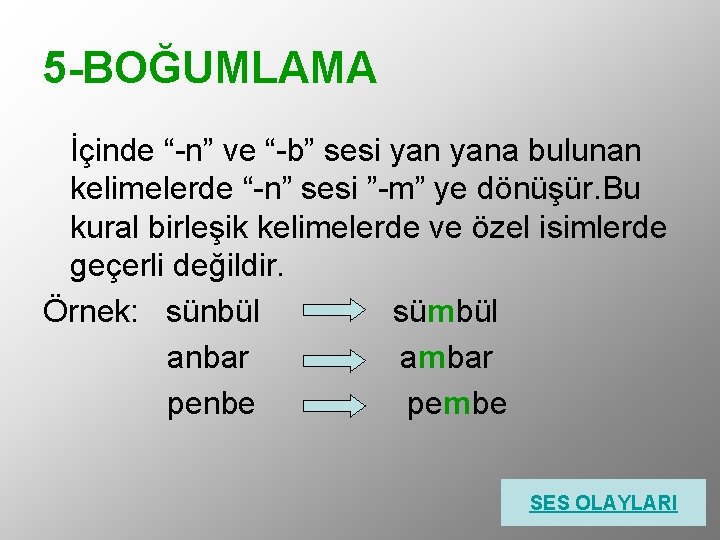 5-BOĞUMLAMA

İçinde “-n” ve “-b” sesi yan yana bulunan kelimelerde “-n” sesi ”-m” ye dönüşür.Bu kural birleşik kelimelerde ve özel isimlerde geçerli değildir.

Örnek: sünbül sümbül
anbar ambar
penbe pembe

SES OLAYLARI